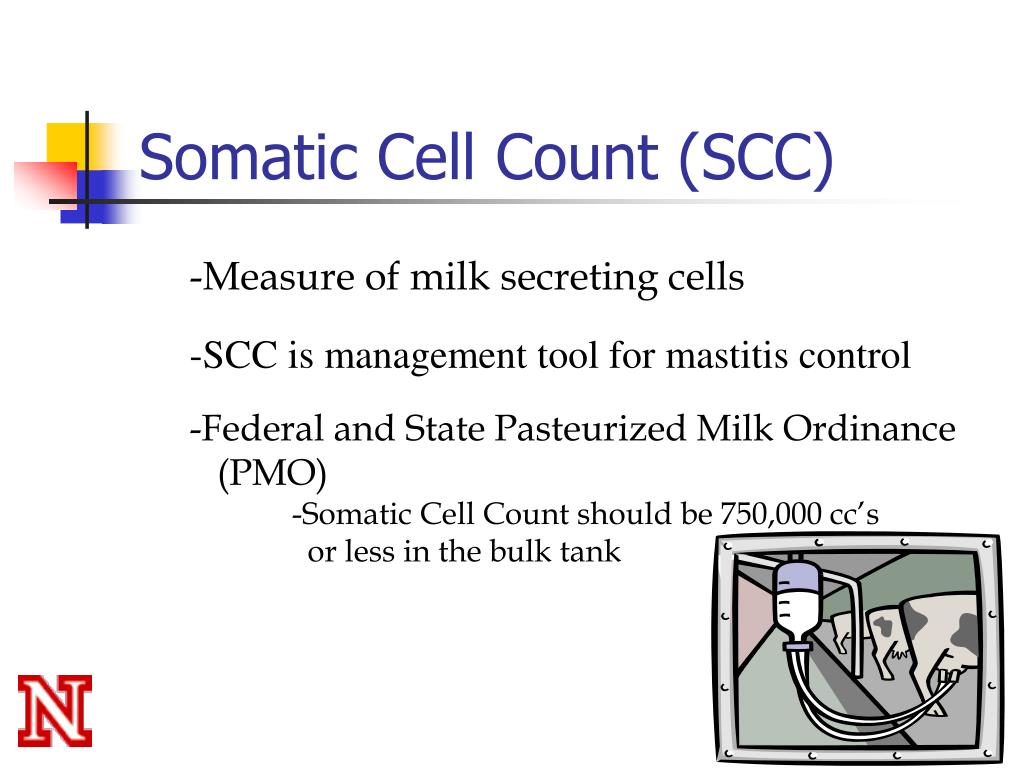 Somatic Cell Count (SCC)

-Measure of milk secreting cells

-SCC is management tool for mastitis control

-Federal and State Pasteurized Milk Ordinance (PMO)

-Somatic Cell Count should be 750,000 cc's or less in the bulk tank

N